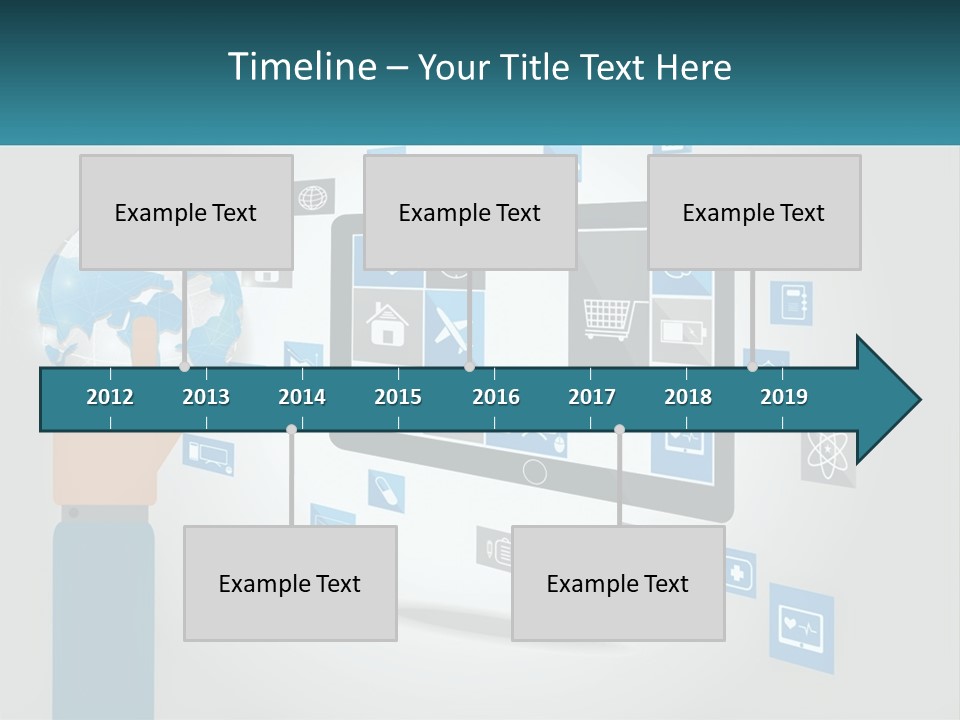 Timeline – Your Title Text Here

Example Text

Example Text

Example Text

2012 2013 2014 2015 2016 2017 2018 2019

Example Text

Example Text